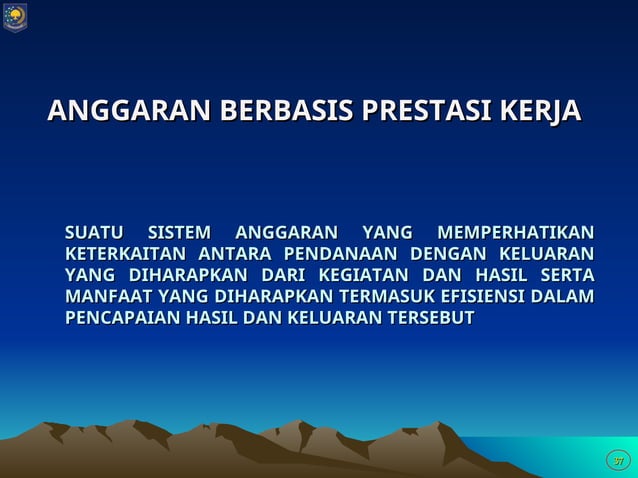 ANGGARAN BERBASIS PRESTASI KERJA

SUATU SISTEM ANGGARAN YANG MEMPERHATIKAN KETERKAITAN ANTARA PENDANAAN DENGAN KELUARAN YANG DIHARAPKAN DARI KEGIATAN DAN HASIL SERTA MANFAAT YANG DIHARAPKAN TERMASUK EFISIENSI DALAM PENCAPAIAN HASIL DAN KELUARAN TERSEBUT

37